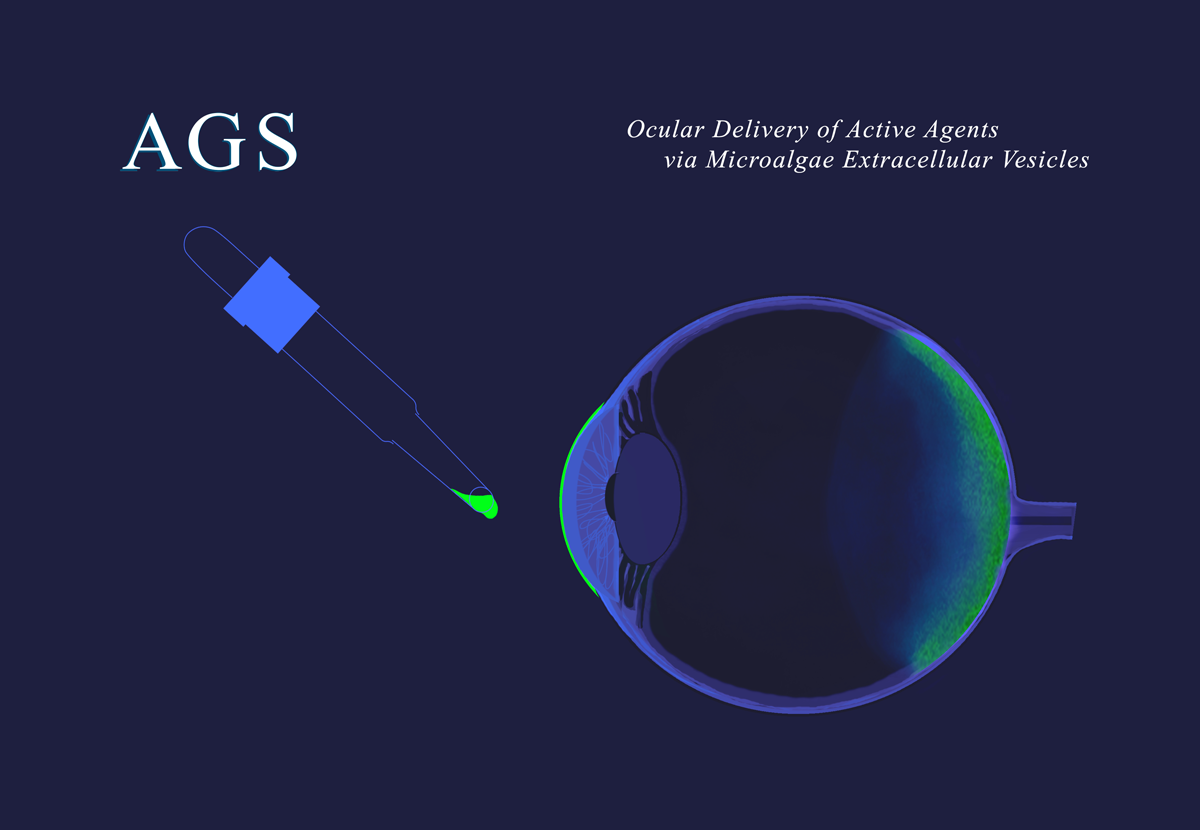 AGS

Ocular Delivery of Active Agents
via Microalgae Extracellular Vesicles